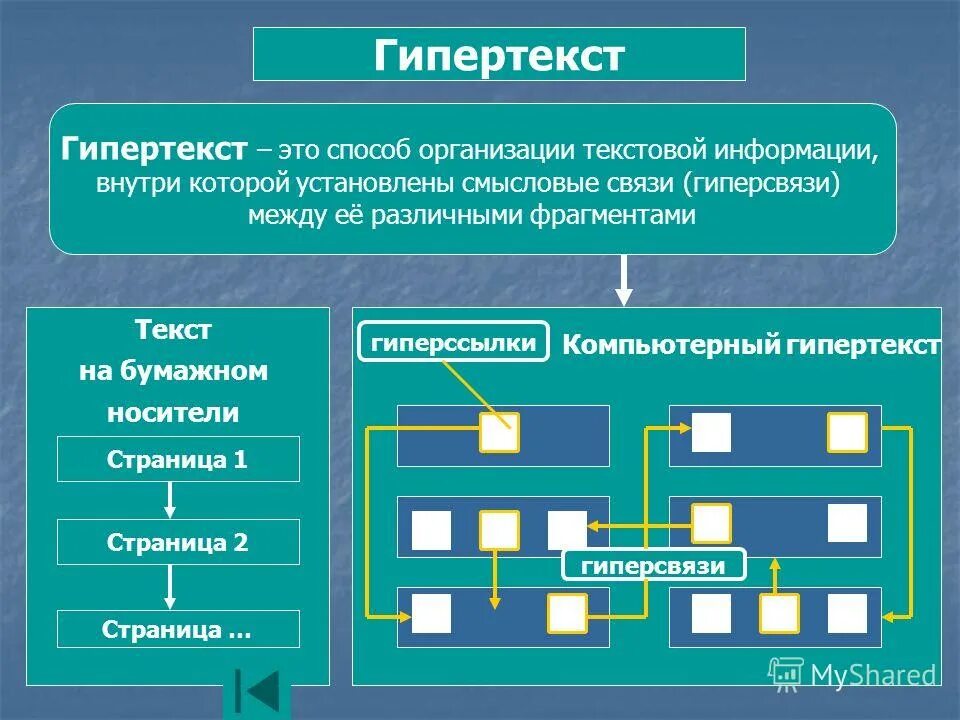 Гипертекст

Гипертекст – это способ организации текстовой информации, внутри которой установлены смысловые связи (гиперсвязи) между её различными фрагментами

Текст на бумажном носители

Страница 1

Страница 2

Страница …

гиперссылки

Компьютерный гипертекст

гиперсвязи

MyShared